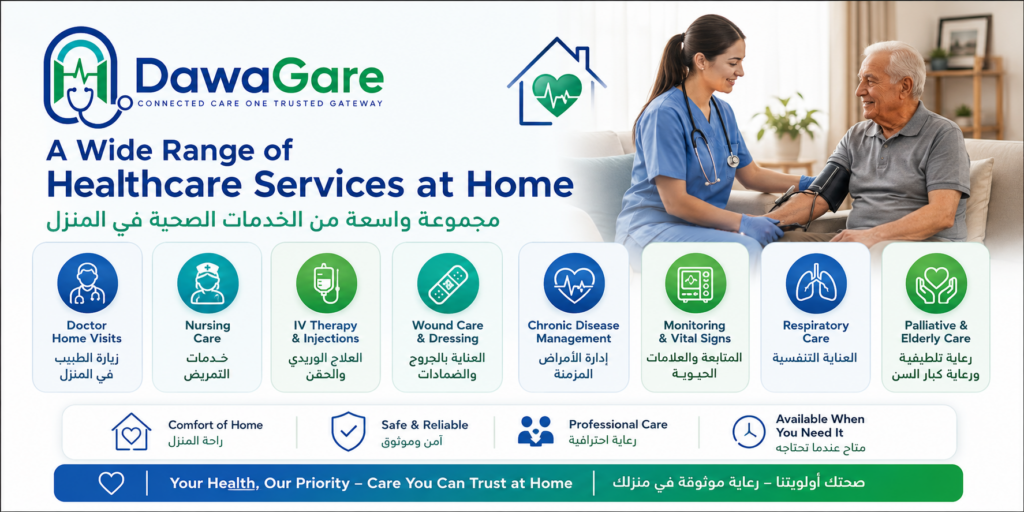 DawaGare
CONNECTED CARE ONE TRUSTED GATEWAY

A Wide Range of
Healthcare Services at Home
مجموعة واسعة من الخدمات الصحية في المنزل

Doctor Home Visits
زيارة الطبيب في المنزل

Nursing Care
خدمات التمريض

IV Therapy & Injections
العلاج الوريدي والحقن

Wound Care & Dressing
العناية بالجروح والضمادات

Chronic Disease Management
إدارة الأمراض المزمنة

Monitoring & Vital Signs
المتابعة والعلامات الحيوية

Respiratory Care
العناية التنفسية

Palliative & Elderly Care
رعاية تلطيفية ورعاية كبار السن

Comfort of Home
راحة المنزل

Safe & Reliable
آمن وموثوق

Professional Care
رعاية احترافية

Available When You Need It
متاح عندما تحتاجه

Your Health, Our Priority – Care You Can Trust at Home
صحتك أولويتنا – رعاية موثوقة في منزلك